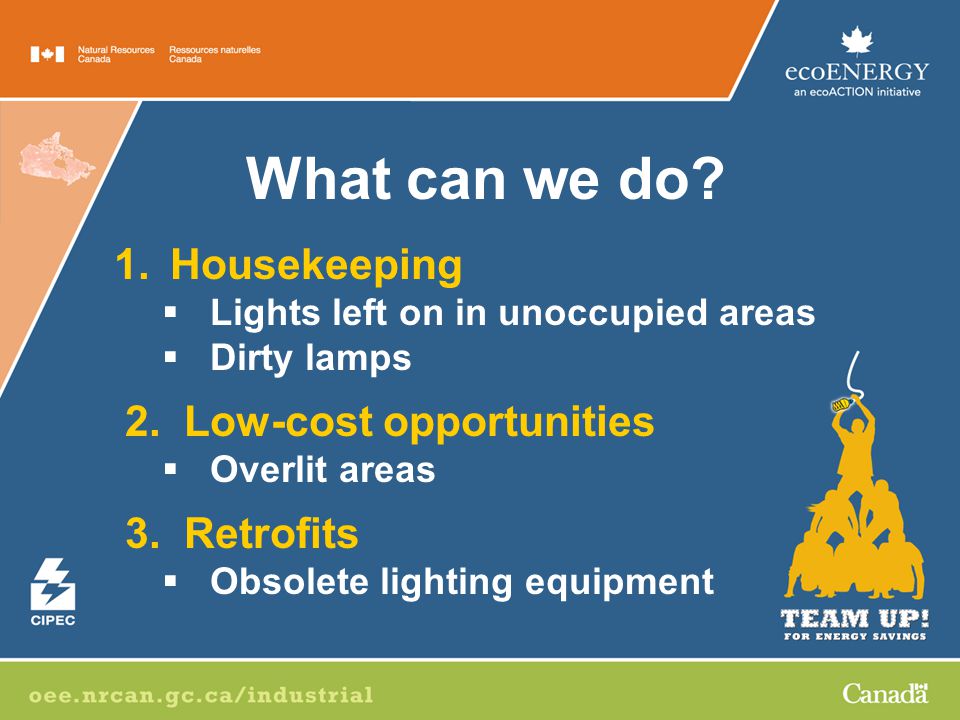 Natural Resources Canada
Ressources naturelles Canada

ecoENERGY
an ecoACTION initiative

What can we do?

1. Housekeeping
▪ Lights left on in unoccupied areas
▪ Dirty lamps

2. Low-cost opportunities
▪ Overlit areas

3. Retrofits
▪ Obsolete lighting equipment

CIPEC

TEAM UP!
FOR ENERGY SAVINGS

oee.nrcan.gc.ca/industrial

Canada